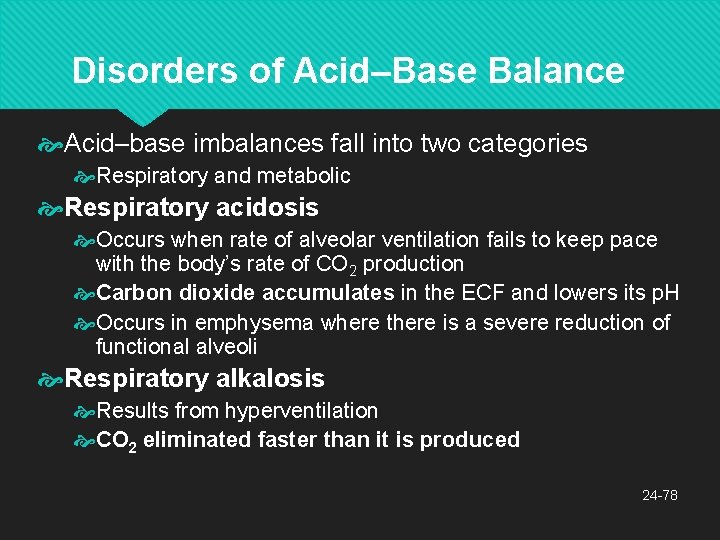 Disorders of Acid–Base Balance

Acid–base imbalances fall into two categories

Respiratory and metabolic

Respiratory acidosis

Occurs when rate of alveolar ventilation fails to keep pace with the body's rate of $CO_2$ production

Carbon dioxide accumulates in the ECF and lowers its pH

Occurs in emphysema where there is a severe reduction of functional alveoli

Respiratory alkalosis

Results from hyperventilation

$CO_2$ eliminated faster than it is produced

24-78